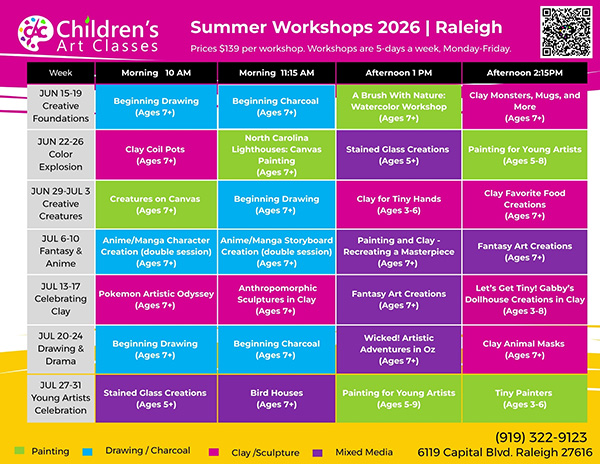 CAC Children's Art Classes

Summer Workshops 2026 | Raleigh

Prices $139 per workshop. Workshops are 5-days a week, Monday-Friday.

| Week | Morning 10 AM | Morning 11:15 AM | Afternoon 1 PM | Afternoon 2:15PM |
|---|---|---|---|---|
| JUN 15-19 Creative Foundations | Beginning Drawing (Ages 7+) | Beginning Charcoal (Ages 7+) | A Brush With Nature: Watercolor Workshop (Ages 7+) | Clay Monsters, Mugs, and More (Ages 7+) |
| JUN 22-26 Color Explosion | Clay Coil Pots (Ages 7+) | North Carolina Lighthouses: Canvas Painting (Ages 7+) | Stained Glass Creations (Ages 5+) | Painting for Young Artists (Ages 5-8) |
| JUN 29-JUL 3 Creative Creatures | Creatures on Canvas (Ages 7+) | Beginning Drawing (Ages 7+) | Clay for Tiny Hands (Ages 3-6) | Clay Favorite Food Creations (Ages 7+) |
| JUL 6-10 Fantasy & Anime | Anime/Manga Character Creation (double session) (Ages 7+) | Anime/Manga Storyboard Creation (double session) (Ages 7+) | Painting and Clay - Recreating a Masterpiece (Ages 7+) | Fantasy Art Creations (Ages 7+) |
| JUL 13-17 Celebrating Clay | Pokemon Artistic Odyssey (Ages 7+) | Anthropomorphic Sculptures in Clay (Ages 7+) | Fantasy Art Creations (Ages 7+) | Let's Get Tiny! Gabby's Dollhouse Creations in Clay (Ages 3-8) |
| JUL 20-24 Drawing & Drama | Beginning Drawing (Ages 7+) | Beginning Charcoal (Ages 7+) | Wicked! Artistic Adventures in Oz (Ages 7+) | Clay Animal Masks (Ages 7+) |
| JUL 27-31 Young Artists Celebration | Stained Glass Creations (Ages 5+) | Bird Houses (Ages 7+) | Painting for Young Artists (Ages 5-9) | Tiny Painters (Ages 3-6) |

Painting  Drawing / Charcoal  Clay /Sculpture  Mixed Media

(919) 322-9123
6119 Capital Blvd. Raleigh 27616